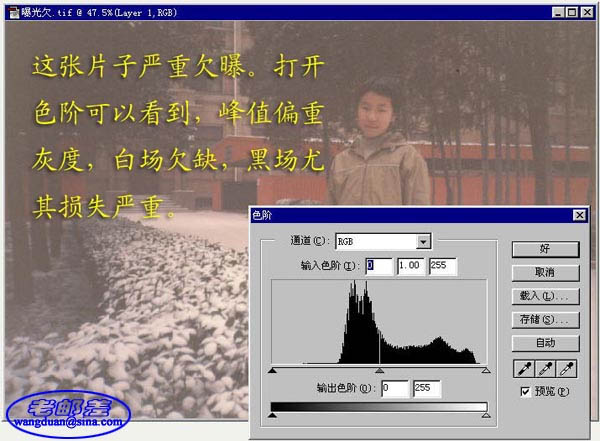 曝光欠.tif @ 47.5%(Layer 1,RGB)

这张片子严重欠曝。打开色阶可以看到，峰值偏重灰度，白场欠缺，黑场尤其损失严重。

色阶

通道(C): RGB

输入色阶(I): 0 1.00 255

输出色阶(O): 0 255

好

取消

载入(L)...

存储(S)...

自动

预览(P)

老邮差
wangduan@sina.com